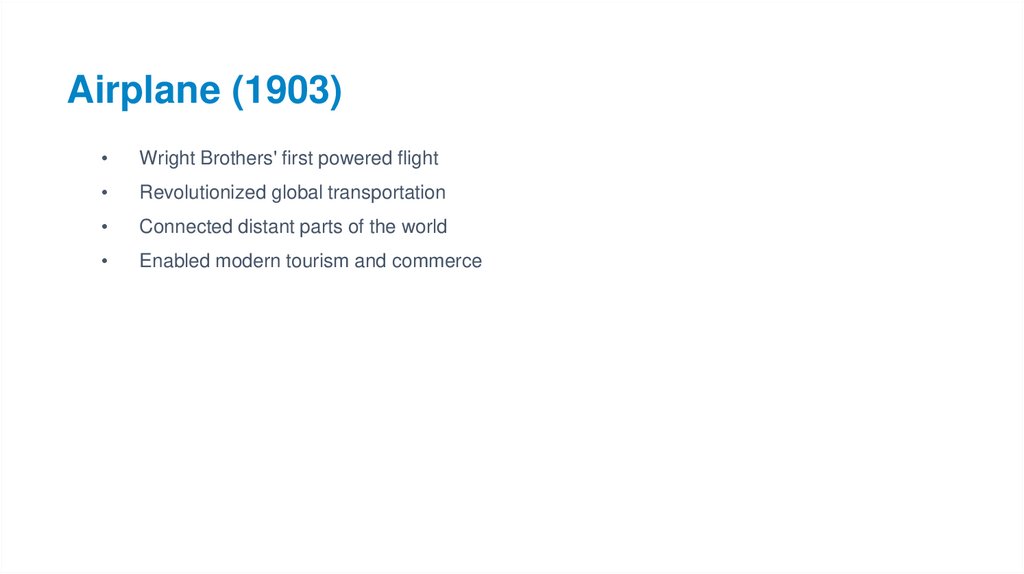 Airplane (1903)

• Wright Brothers' first powered flight
• Revolutionized global transportation
• Connected distant parts of the world
• Enabled modern tourism and commerce